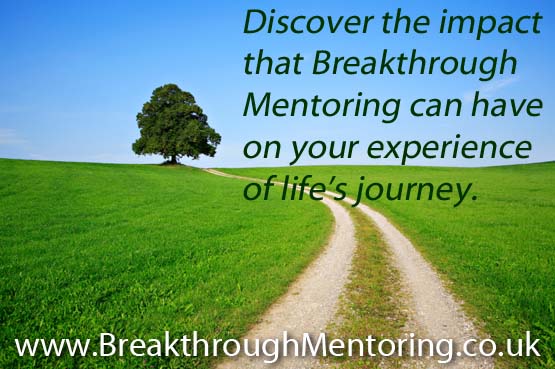 Discover the impact that Breakthrough Mentoring can have on your experience of life's journey.

www.BreakthroughMentoring.co.uk